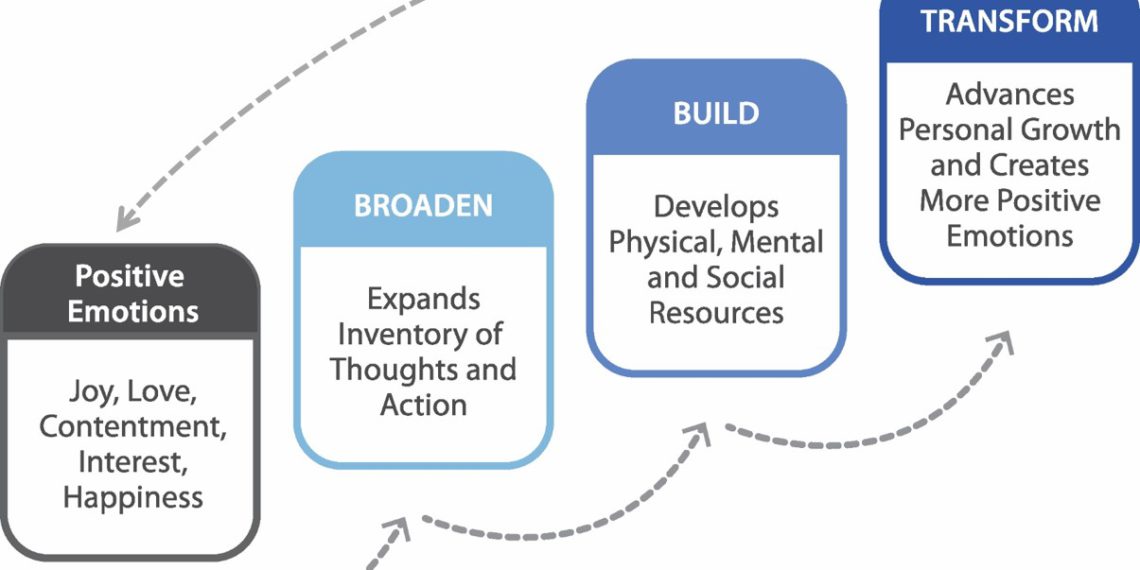 Positive Emotions

Joy, Love, Contentment, Interest, Happiness

BROADEN

Expands Inventory of Thoughts and Action

BUILD

Develops Physical, Mental and Social Resources

TRANSFORM

Advances Personal Growth and Creates More Positive Emotions